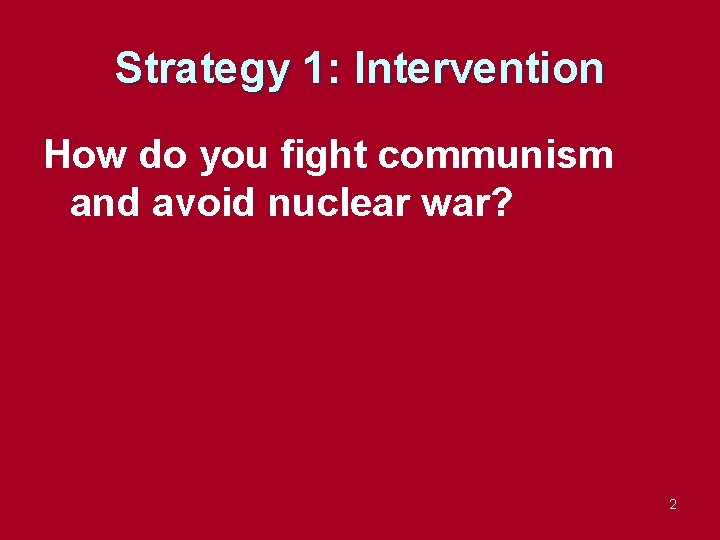 Strategy 1: Intervention

How do you fight communism and avoid nuclear war?

2